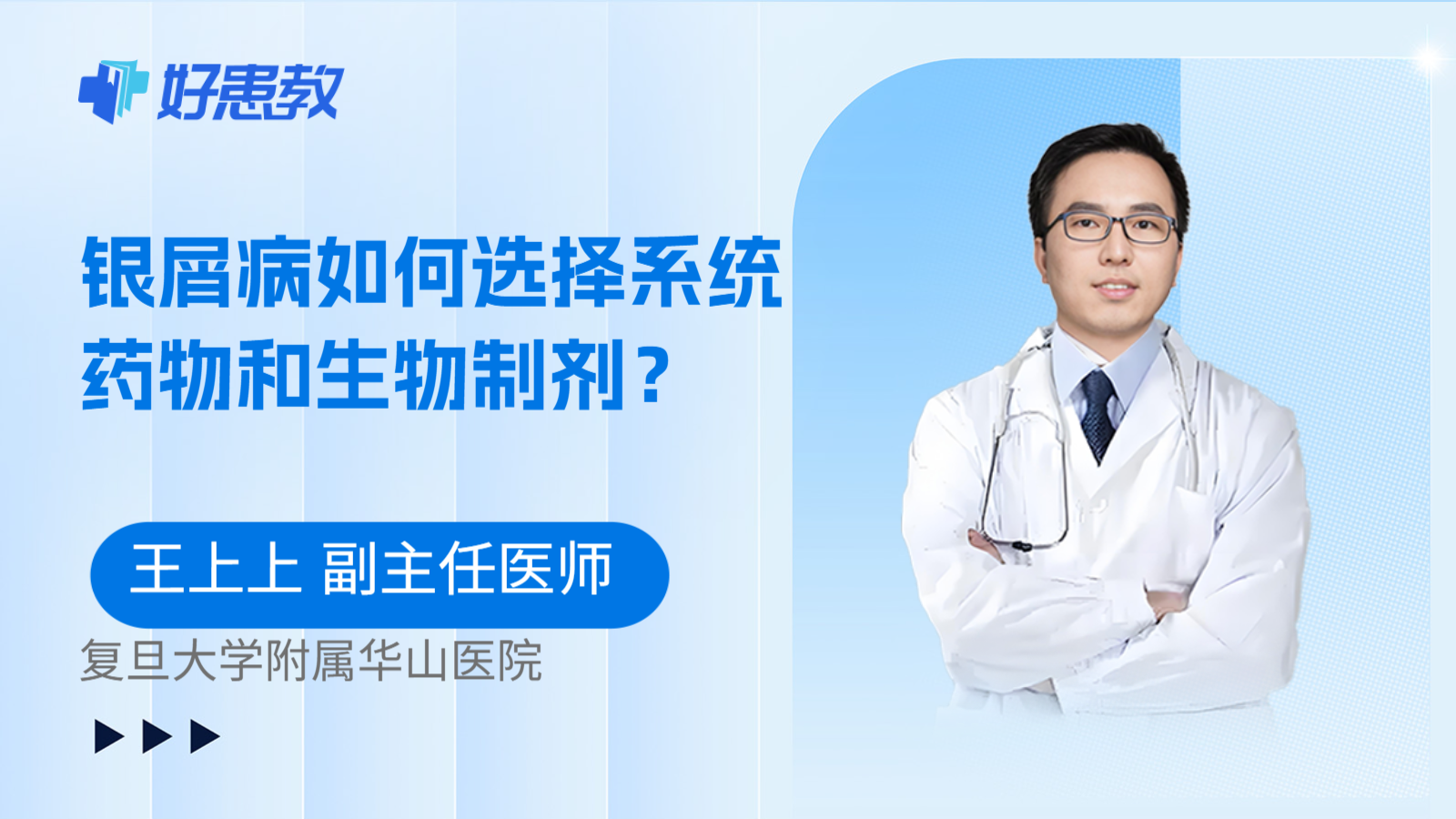 好患教

银屑病如何选择系统药物和生物制剂？

王上上 副主任医师

复旦大学附属华山医院